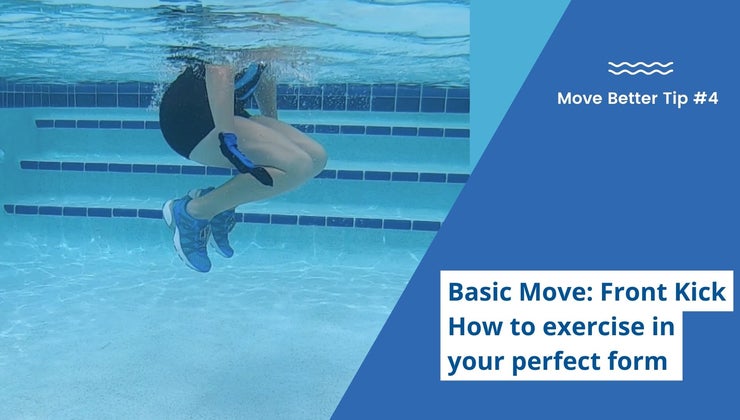 Move Better Tip #4

Basic Move: Front Kick
How to exercise in
your perfect form